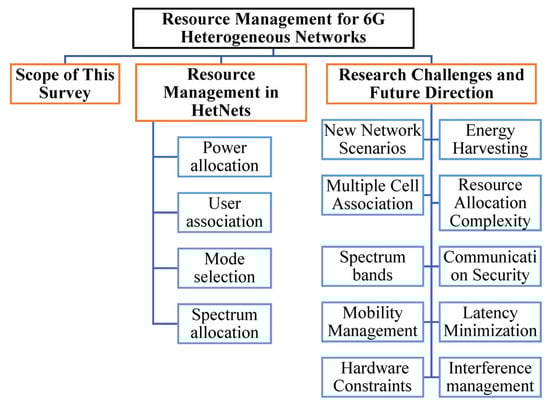 Resource Management for 6G Heterogeneous Networks

Scope of This Survey

Resource Management in HetNets

Power allocation

User association

Mode selection

Spectrum allocation

Research Challenges and Future Direction

New Network Scenarios

Energy Harvesting

Multiple Cell Association

Resource Allocation Complexity

Spectrum bands

Communicati on Security

Mobility Management

Latency Minimization

Hardware Constraints

Interference management